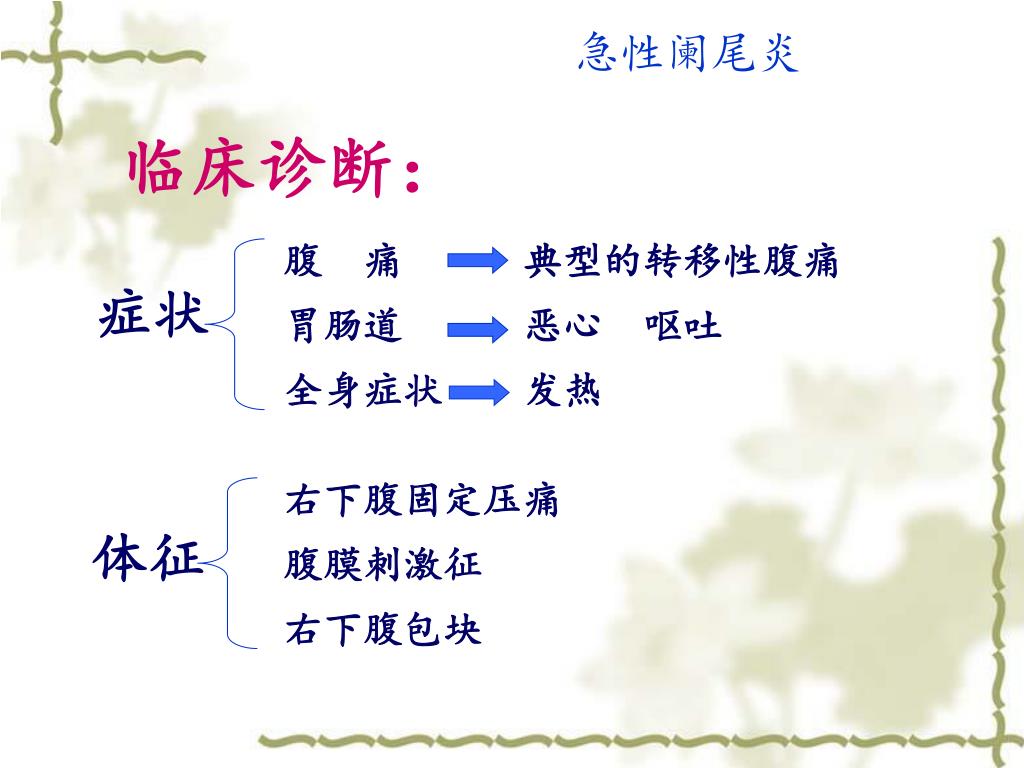 急性阑尾炎

临床诊断：

症状

腹　痛　典型的转移性腹痛

胃肠道　恶心　呕吐

全身症状　发热

体征

右下腹固定压痛

腹膜刺激征

右下腹包块